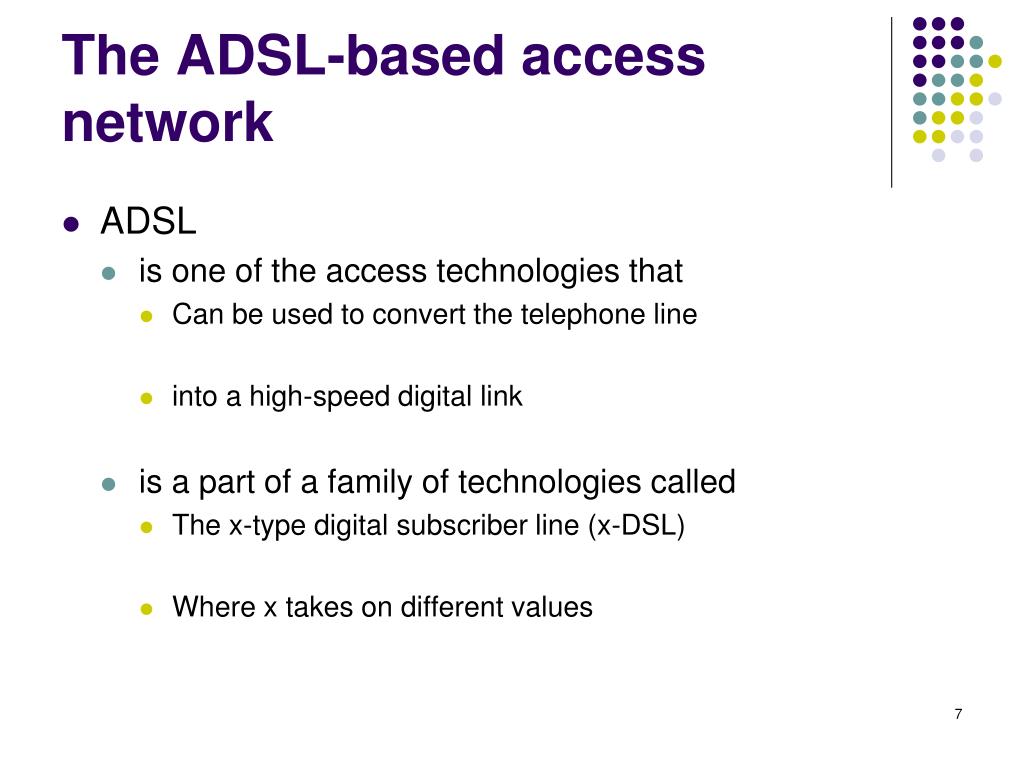 The ADSL-based access network

- ADSL
  - is one of the access technologies that
    - Can be used to convert the telephone line
    - into a high-speed digital link
  - is a part of a family of technologies called
    - The x-type digital subscriber line (x-DSL)
    - Where x takes on different values

7